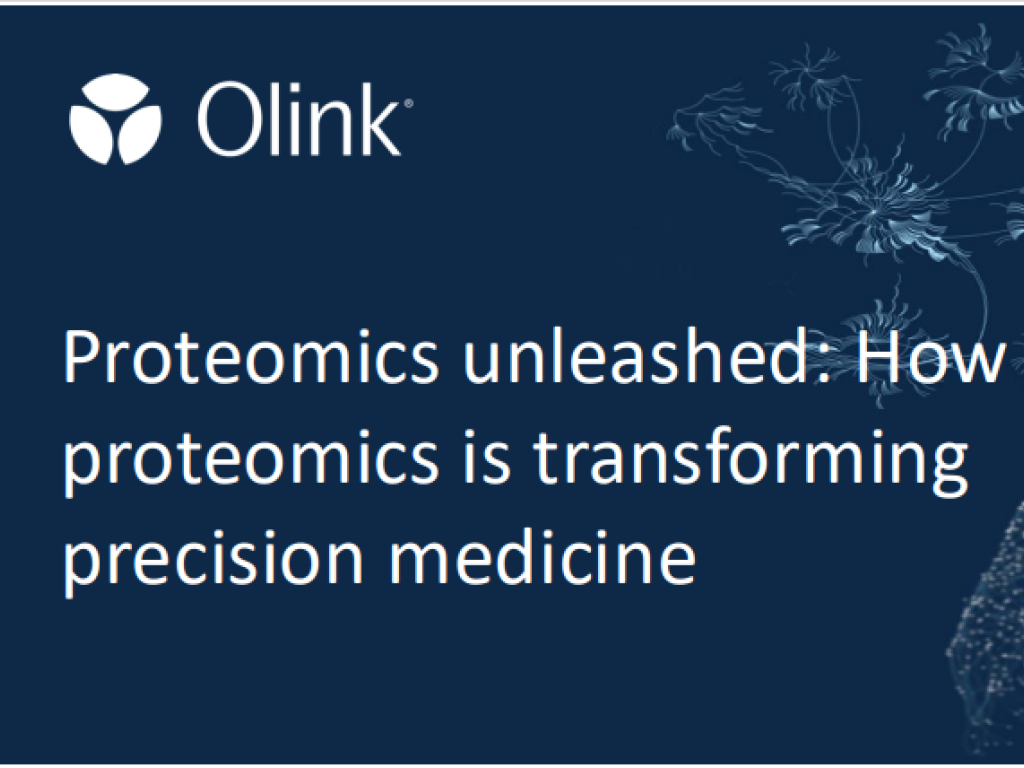 Olink®

Proteomics unleashed: How proteomics is transforming precision medicine